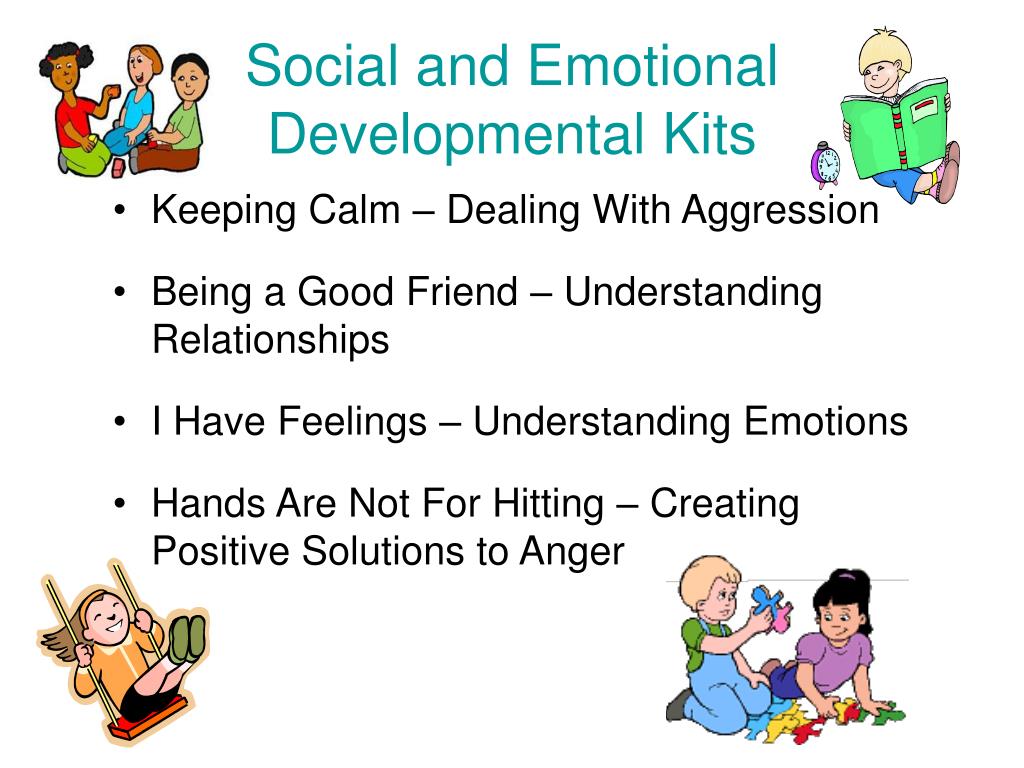 Social and Emotional Developmental Kits

• Keeping Calm – Dealing With Aggression

• Being a Good Friend – Understanding Relationships

• I Have Feelings – Understanding Emotions

• Hands Are Not For Hitting – Creating Positive Solutions to Anger